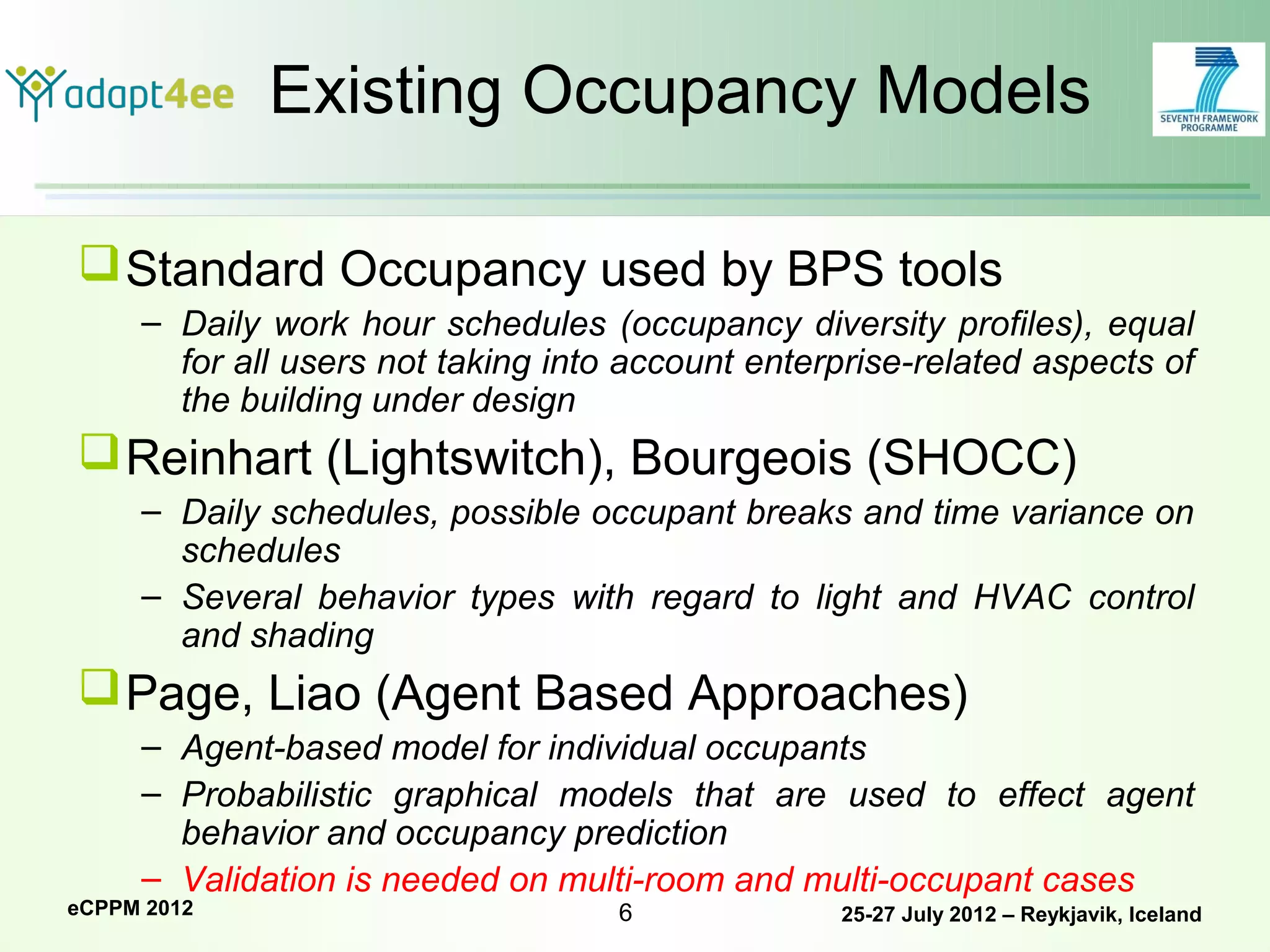 adapt4ee

Existing Occupancy Models

SEVENTH FRAMEWORK PROGRAMME

Standard Occupancy used by BPS tools

– Daily work hour schedules (occupancy diversity profiles), equal for all users not taking into account enterprise-related aspects of the building under design

Reinhart (Lightswitch), Bourgeois (SHOCC)

– Daily schedules, possible occupant breaks and time variance on schedules

– Several behavior types with regard to light and HVAC control and shading

Page, Liao (Agent Based Approaches)

– Agent-based model for individual occupants

– Probabilistic graphical models that are used to effect agent behavior and occupancy prediction

– Validation is needed on multi-room and multi-occupant cases

eCPPM 2012

6

25-27 July 2012 – Reykjavik, Iceland